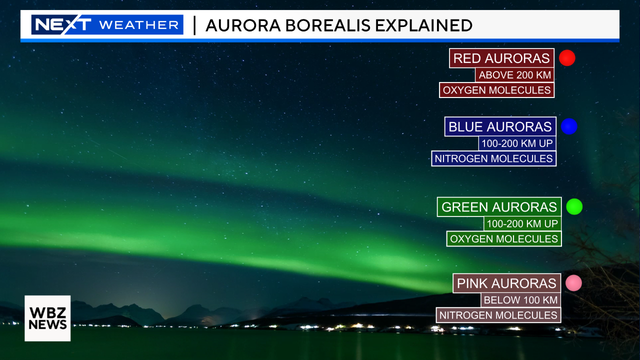 NEXT WEATHER | AURORA BOREALIS EXPLAINED

RED AURORAS
ABOVE 200 KM
OXYGEN MOLECULES

BLUE AURORAS
100-200 KM UP
NITROGEN MOLECULES

GREEN AURORAS
100-200 KM UP
OXYGEN MOLECULES

PINK AURORAS
BELOW 100 KM
NITROGEN MOLECULES

WBZ NEWS